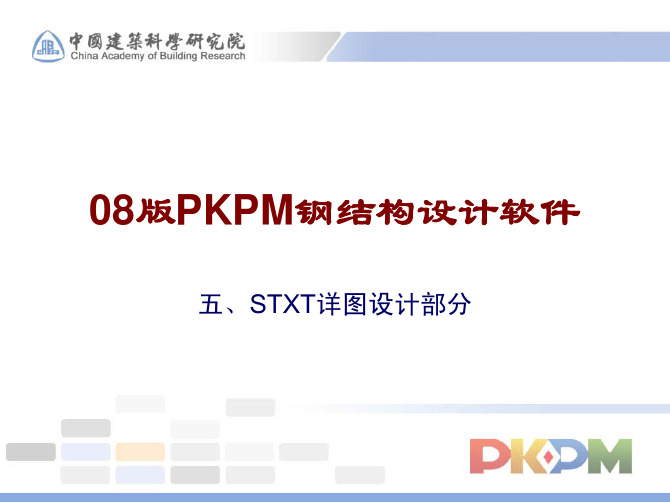 中國建築科學研究院
China Academy of Building Research

08版PKPM钢结构设计软件

五、STXT详图设计部分

PKPM